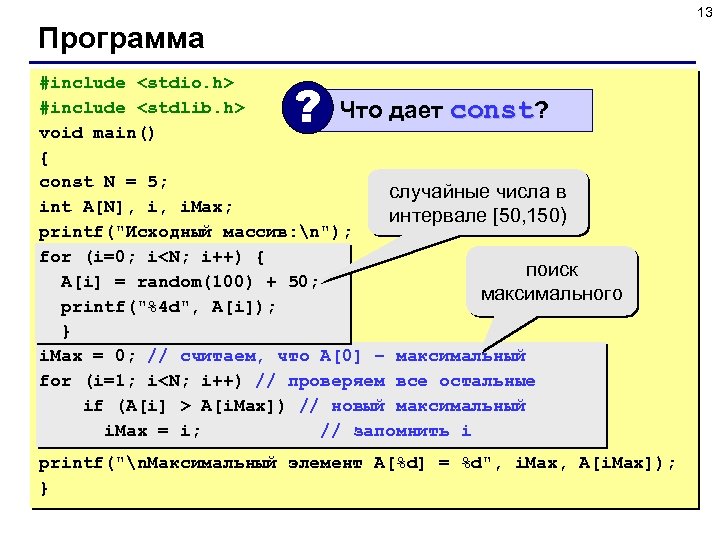 13

Программа

#include <stdio.h>
#include <stdlib.h>
void main()
{
const N = 5;
int A[N], i, iMax;
printf("Исходный массив:\n");
for (i=0; i<N; i++) {
  A[i] = random(100) + 50;
  printf("%4d", A[i]);
  }
iMax = 0; // считаем, что A[0] – максимальный
for (i=1; i<N; i++) // проверяем все остальные
    if (A[i] > A[iMax]) // новый максимальный
      iMax = i;          // запомнить i
printf("\nМаксимальный элемент A[%d] = %d", iMax, A[iMax]);
}

?

Что дает const?

случайные числа в интервале [50,150)

поиск максимального